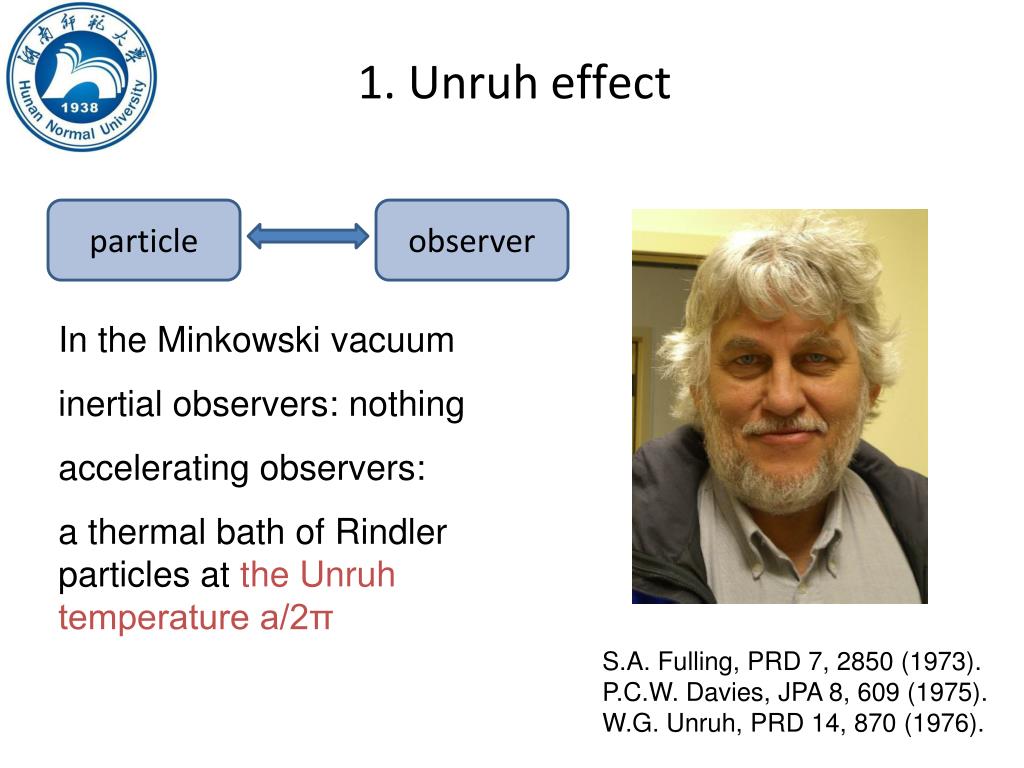 湖南师范大学
1938
Hunan Normal University

1. Unruh effect

particle

observer

In the Minkowski vacuum

inertial observers: nothing

accelerating observers:

a thermal bath of Rindler particles at the Unruh temperature a/2π

S.A. Fulling, PRD 7, 2850 (1973).
P.C.W. Davies, JPA 8, 609 (1975).
W.G. Unruh, PRD 14, 870 (1976).